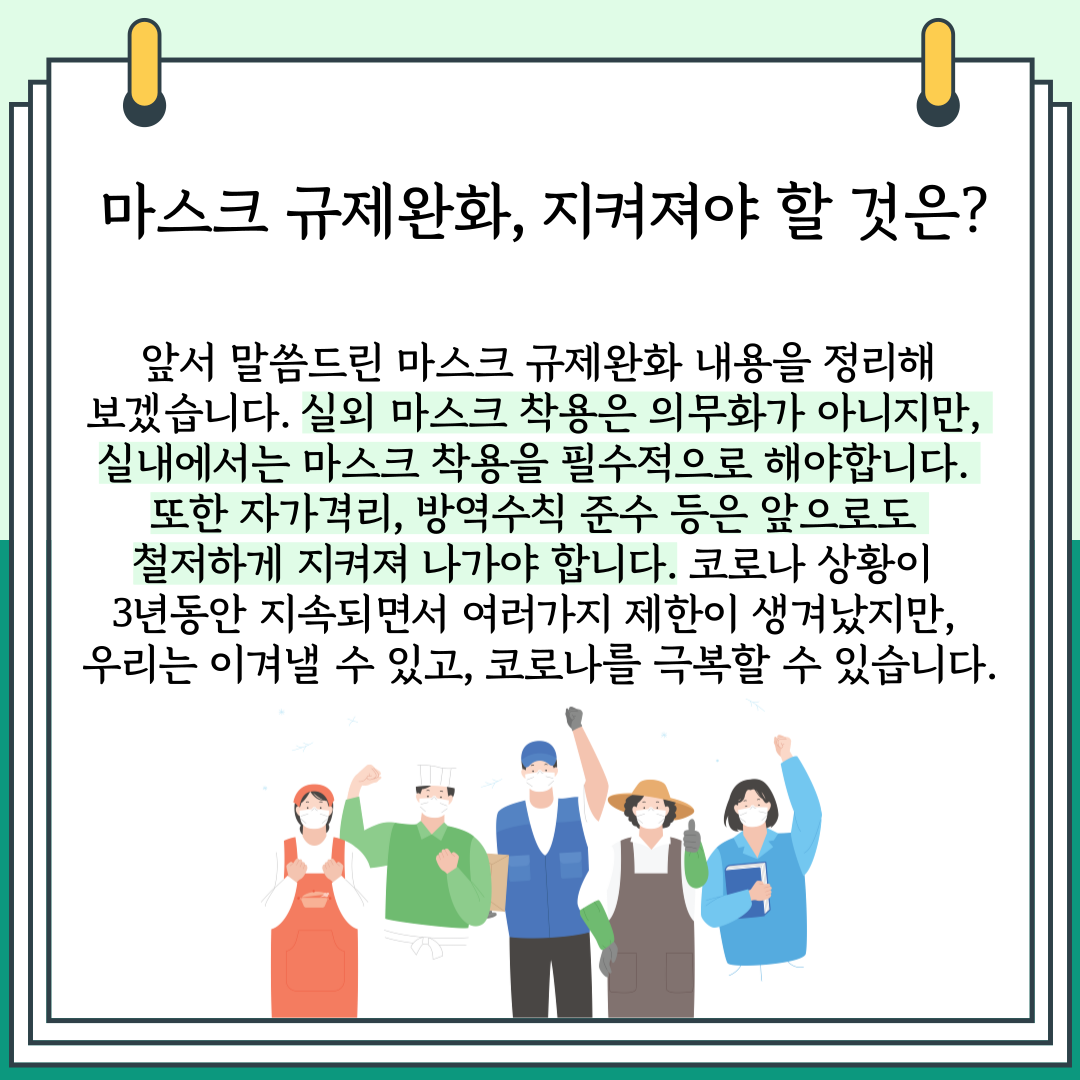 마스크 규제완화, 지켜져야 할 것은?

앞서 말씀드린 마스크 규제완화 내용을 정리해 보겠습니다. 실외 마스크 착용은 의무화가 아니지만, 실내에서는 마스크 착용을 필수적으로 해야합니다. 또한 자가격리, 방역수칙 준수 등은 앞으로도 철저하게 지켜져 나가야 합니다. 코로나 상황이 3년동안 지속되면서 여러가지 제한이 생겨났지만, 우리는 이겨낼 수 있고, 코로나를 극복할 수 있습니다.